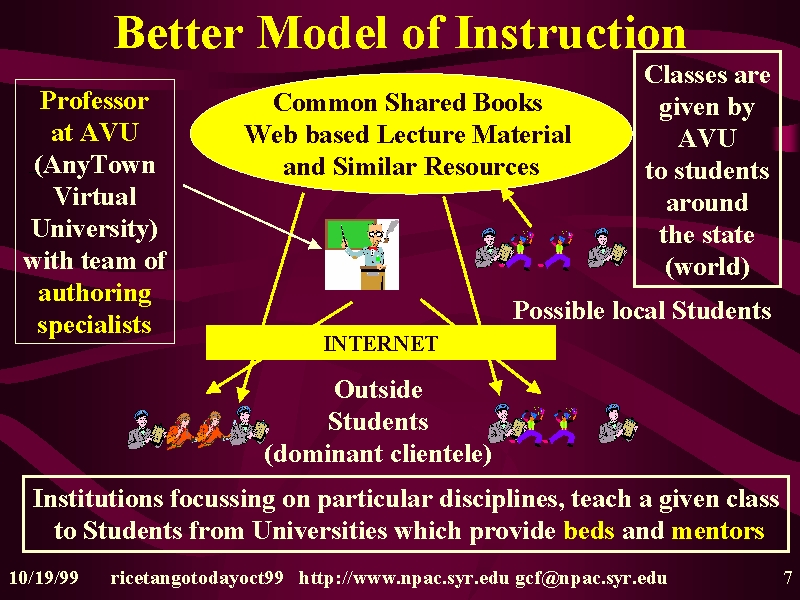 Better Model of Instruction

Professor at AVU (AnyTown Virtual University) with team of authoring specialists

Common Shared Books Web based Lecture Material and Similar Resources

Classes are given by AVU to students around the state (world)

Possible local Students

INTERNET

Outside Students (dominant clientele)

Institutions focussing on particular disciplines, teach a given class to Students from Universities which provide beds and mentors

10/19/99 ricetangotodayoct99 http://www.npac.syr.edu gcf@npac.syr.edu 7